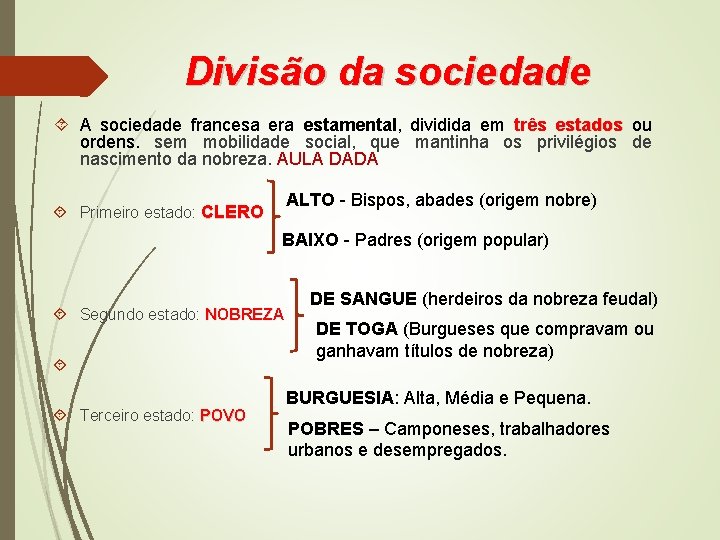 Divisão da sociedade

A sociedade francesa era estamental, dividida em três estados ou ordens. sem mobilidade social, que mantinha os privilégios de nascimento da nobreza. AULA DADA

Primeiro estado: CLERO

ALTO - Bispos, abades (origem nobre)

BAIXO - Padres (origem popular)

Segundo estado: NOBREZA

DE SANGUE (herdeiros da nobreza feudal)

DE TOGA (Burgueses que compravam ou ganhavam títulos de nobreza)

Terceiro estado: POVO

BURGUESIA: Alta, Média e Pequena.

POBRES – Camponeses, trabalhadores urbanos e desempregados.